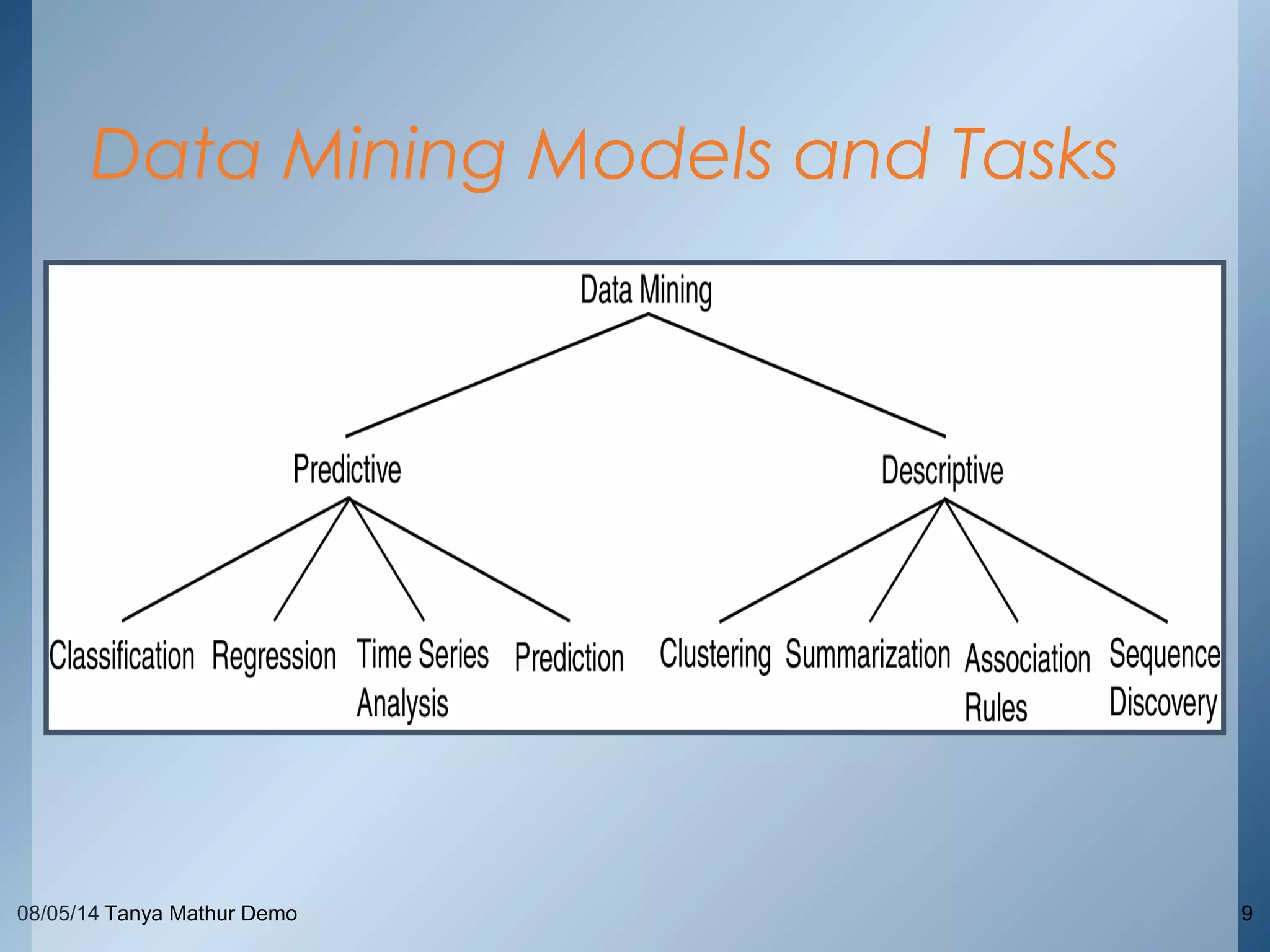 Data Mining Models and Tasks

Data Mining

Predictive

Descriptive

Classification

Regression

Time Series Analysis

Prediction

Clustering

Summarization

Association Rules

Sequence Discovery

08/05/14 Tanya Mathur Demo

9